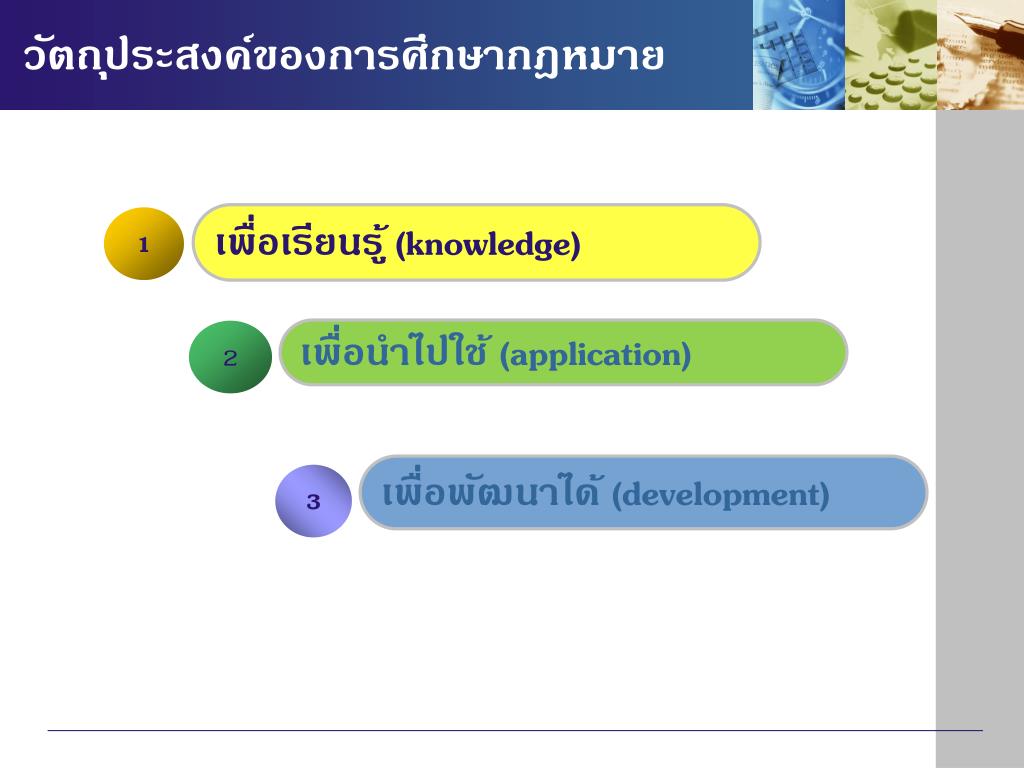 วัตถุประสงค์ของการศึกษากฎหมาย

1 เพื่อเรียนรู้ (knowledge)

2 เพื่อนำไปใช้ (application)

3 เพื่อพัฒนาได้ (development)